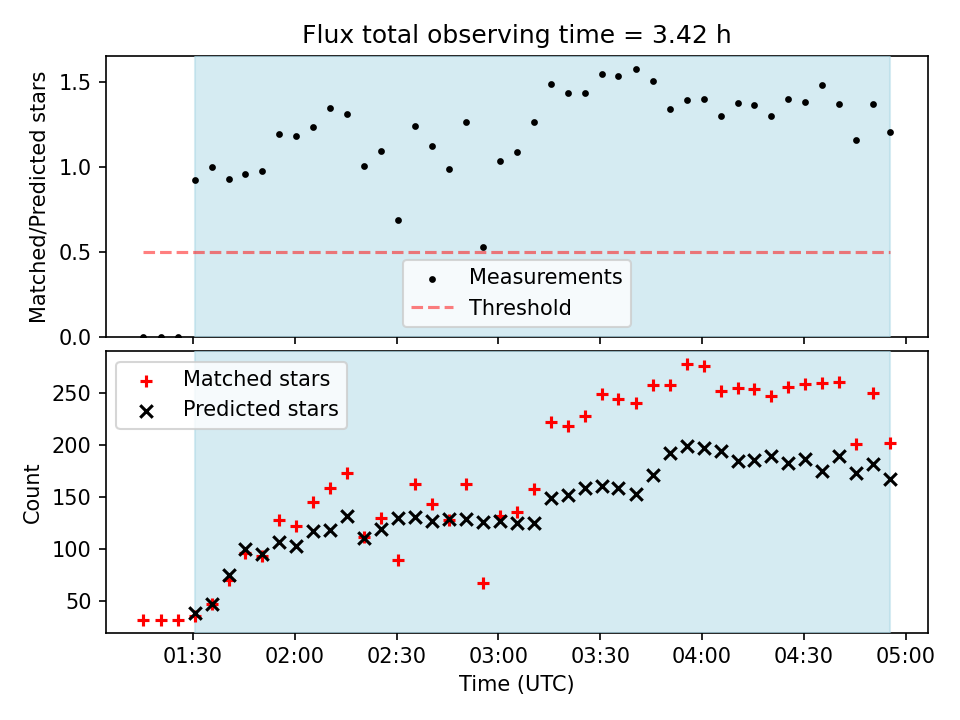 Flux total observing time = 3.42 h

Matched/Predicted stars

1.5
1.0
0.5
0.0

Measurements
Threshold

Matched stars
Predicted stars

Count

250
200
150
100
50

01:30 02:00 02:30 03:00 03:30 04:00 04:30 05:00

Time (UTC)